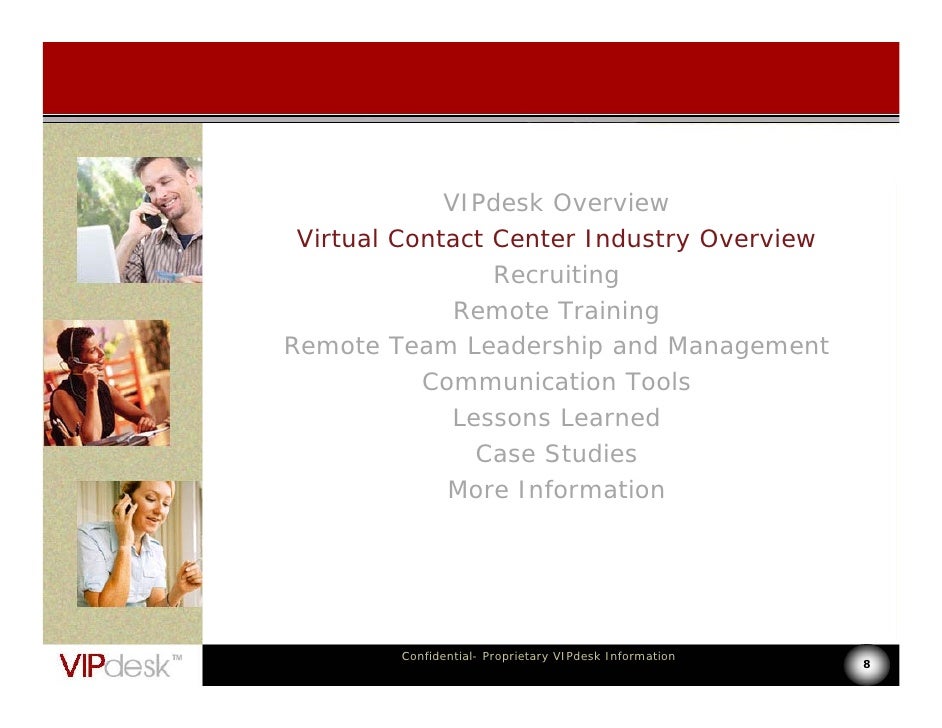 VIPdesk Overview
Virtual Contact Center Industry Overview
Recruiting
Remote Training
Remote Team Leadership and Management
Communication Tools
Lessons Learned
Case Studies
More Information

VIPdesk™

Confidential- Proprietary VIPdesk Information

8